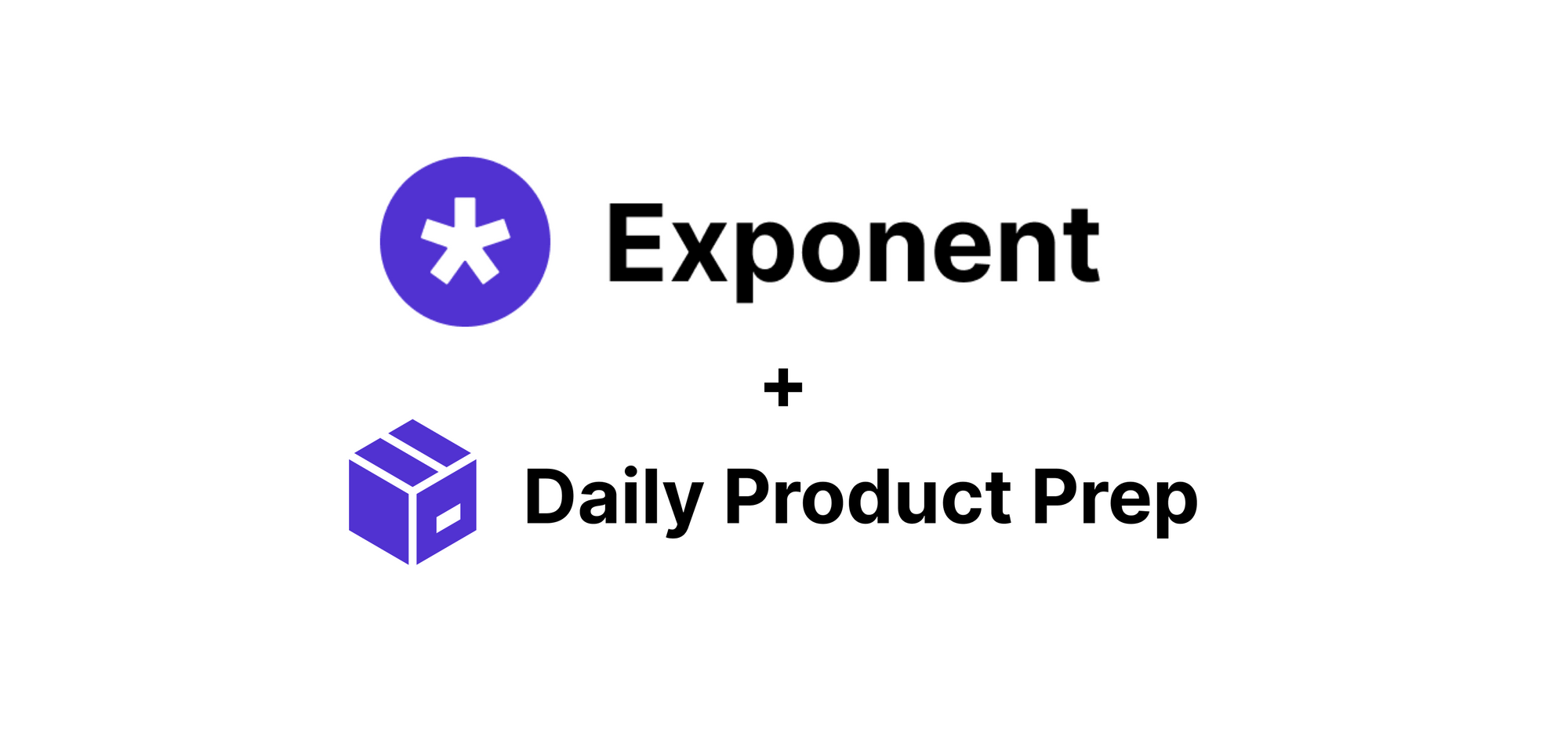 Exponent

+

Daily Product Prep